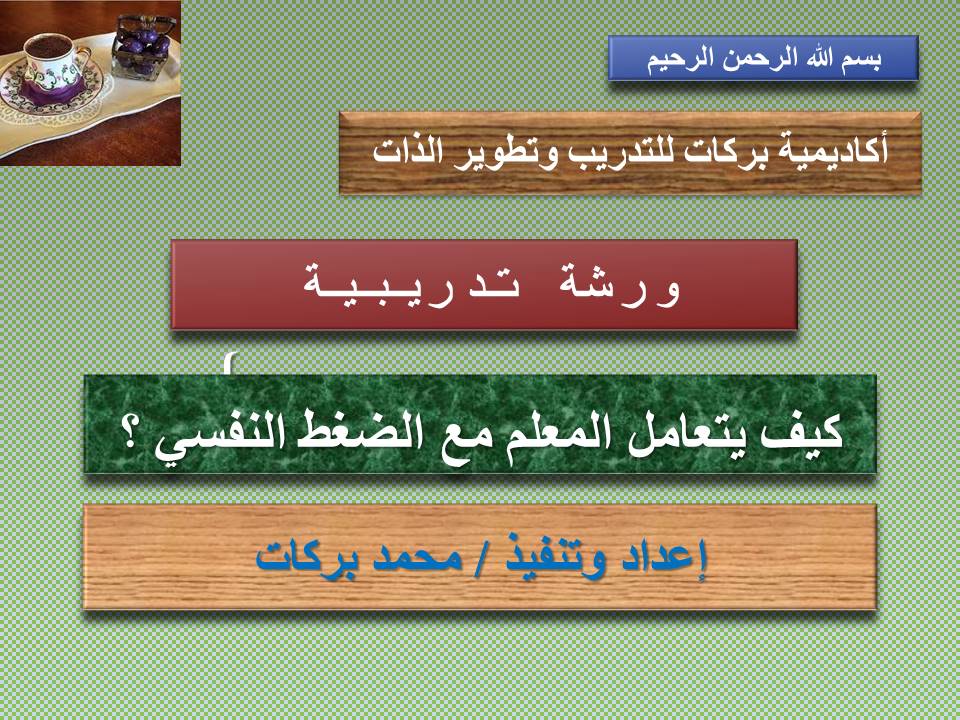 بسم الله الرحمن الرحيم

أكاديمية بركات للتدريب وتطوير الذات

ورشة تدريبية

كيف يتعامل المعلم مع الضغط النفسي ؟

إعداد وتنفيذ / محمد بركات